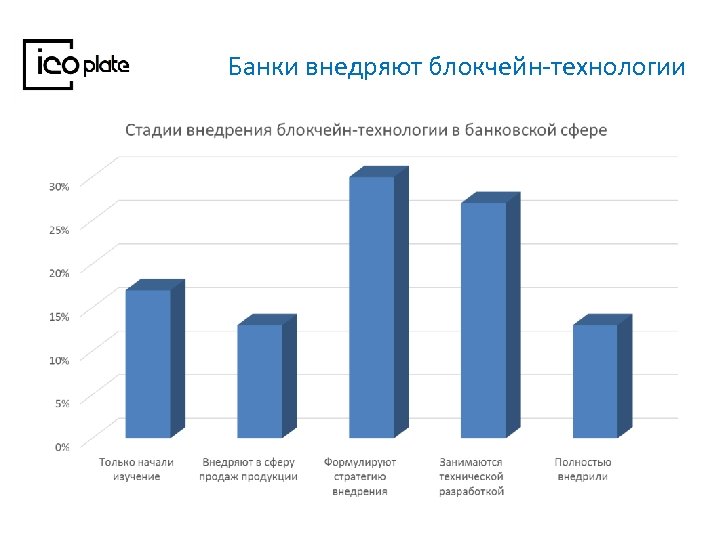 ico plate

Банки внедряют блокчейн-технологии

Стадии внедрения блокчейн-технологии в банковской сфере

30%
25%
20%
15%
10%
5%
0%

Только начали изучение
Внедряют в сферу продаж продукции
Формулируют стратегию внедрения
Занимаются технической разработкой
Полностью внедрили